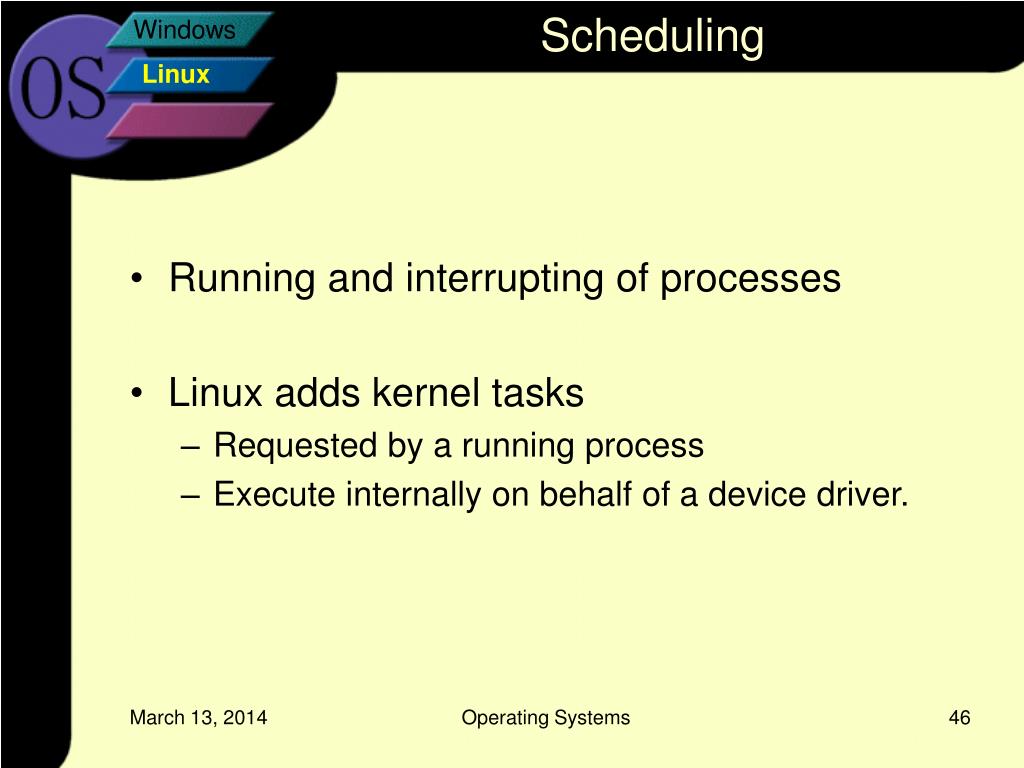 OS

Windows

Linux

Scheduling

• Running and interrupting of processes

• Linux adds kernel tasks
– Requested by a running process
– Execute internally on behalf of a device driver.

March 13, 2014

Operating Systems

46